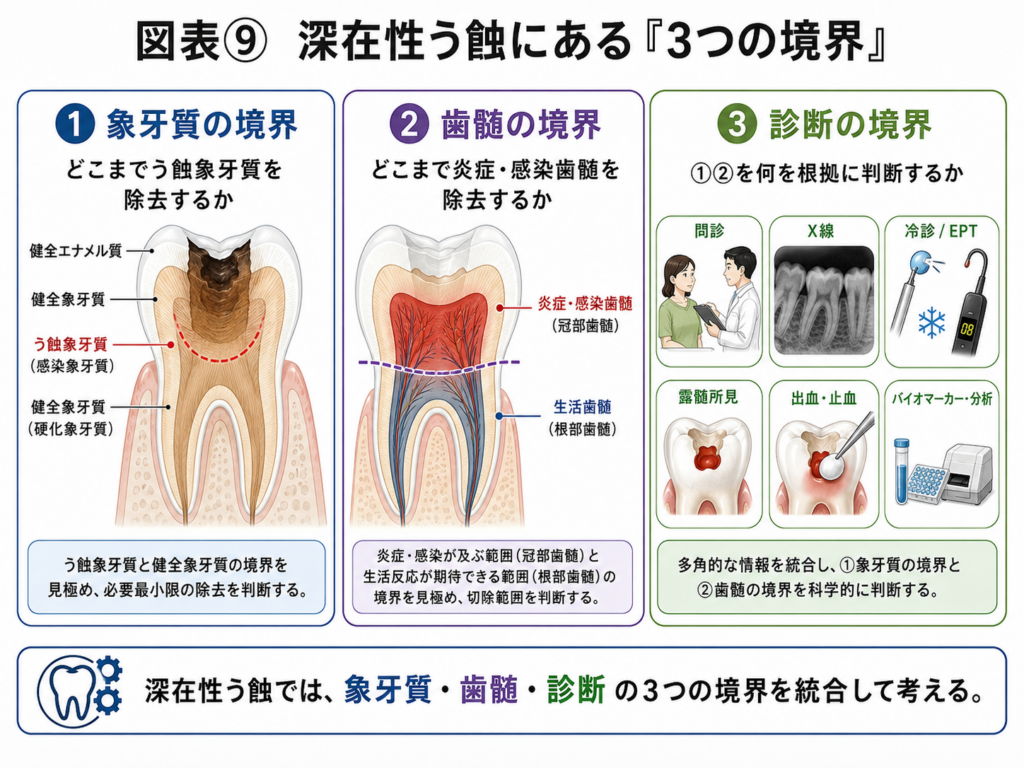 図表⑨　深在性う蝕にある『3つの境界』

1 象牙質の境界

どこまでう蝕象牙質を除去するか

健全エナメル質

健全象牙質

う蝕象牙質
（感染象牙質）

健全象牙質
（硬化象牙質）

う蝕象牙質と健全象牙質の境界を見極め、必要最小限の除去を判断する。

2 歯髄の境界

どこまで炎症・感染歯髄を除去するか

炎症・感染歯髄
（冠部歯髄）

生活歯髄
（根部歯髄）

炎症・感染が及ぶ範囲（冠部歯髄）と生活反応が期待できる範囲（根部歯髄）の境界を見極め、切除範囲を判断する。

3 診断の境界

①②を何を根拠に判断するか

問診

X線

冷診 / EPT

08

露髄所見

出血・止血

バイオマーカー・分析

多角的な情報を統合し、①象牙質の境界と②歯髄の境界を科学的に判断する。

深在性う蝕では、象牙質・歯髄・診断 の3つの境界を統合して考える。